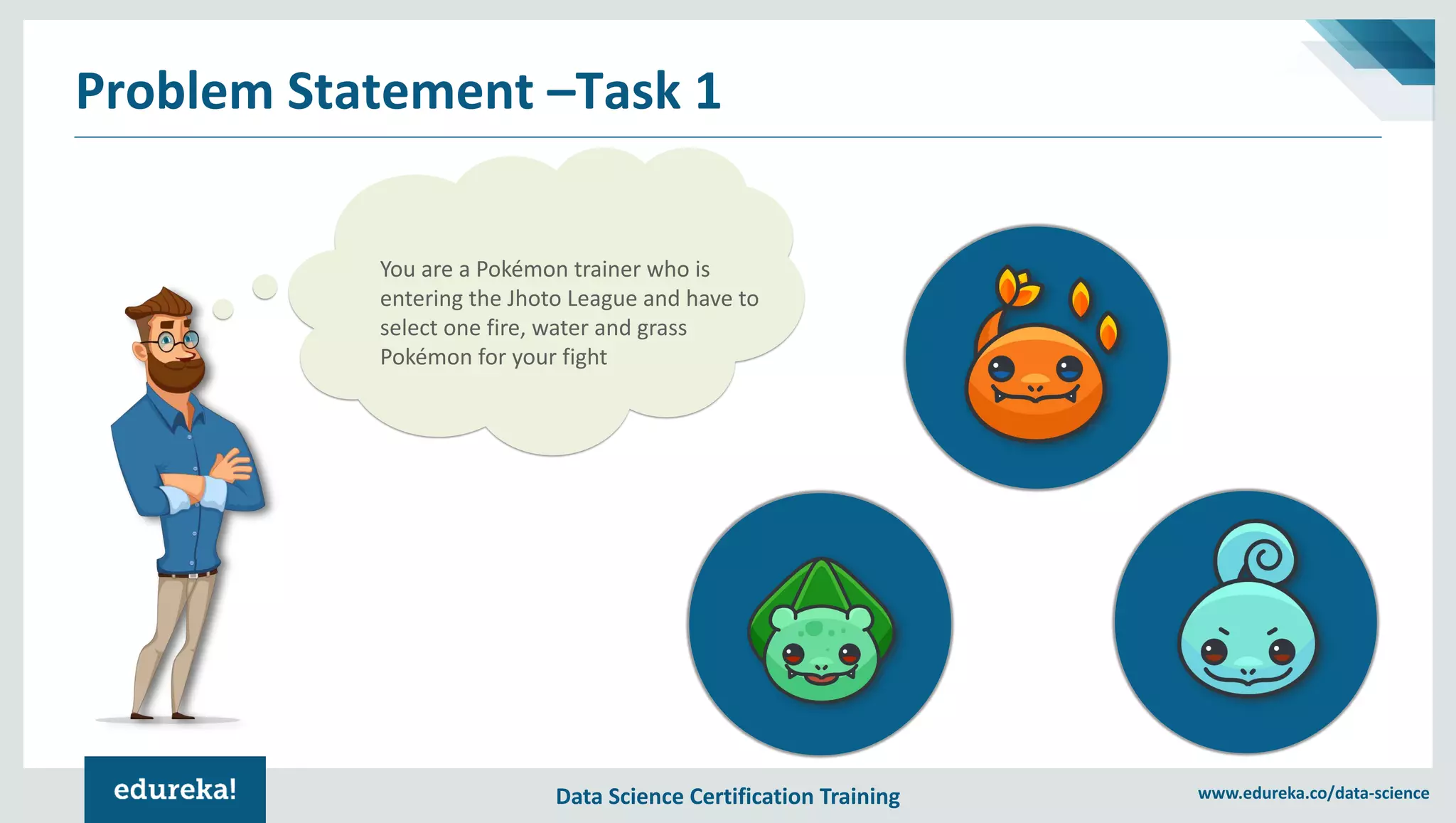 Problem Statement –Task 1

You are a Pokémon trainer who is entering the Jhoto League and have to select one fire, water and grass Pokémon for your fight

edureka!

Data Science Certification Training

www.edureka.co/data-science